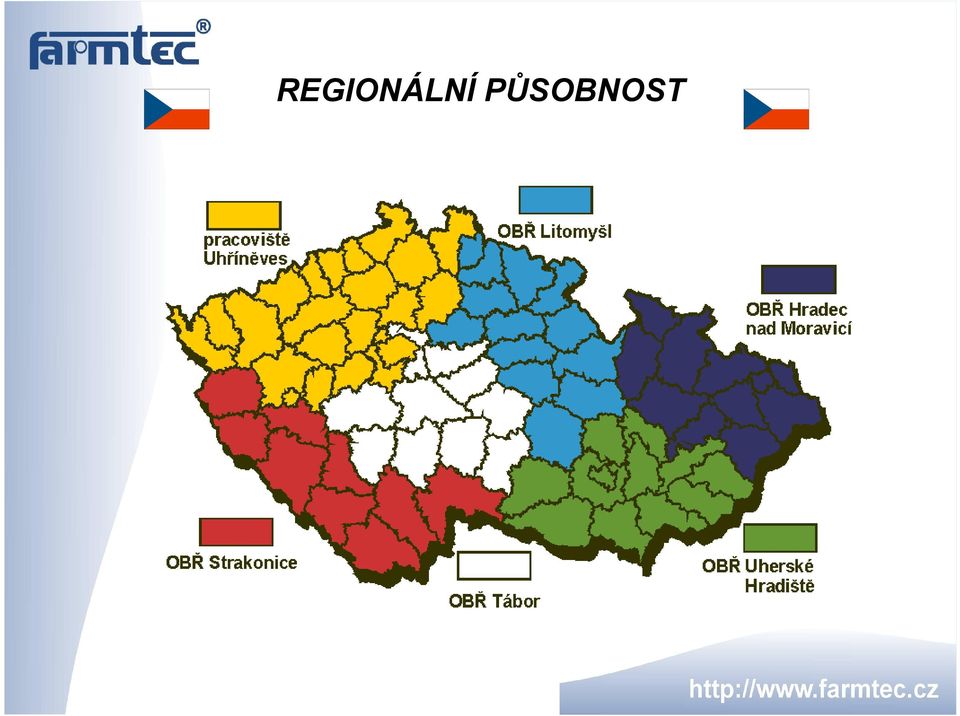 farmtec®

REGIONÁLNÍ PŮSOBNOST

pracoviště Uhříněves

OBŘ Litomyšl

OBŘ Hradec nad Moravicí

OBŘ Strakonice

OBŘ Tábor

OBŘ Uherské Hradiště

http://www.farmtec.cz